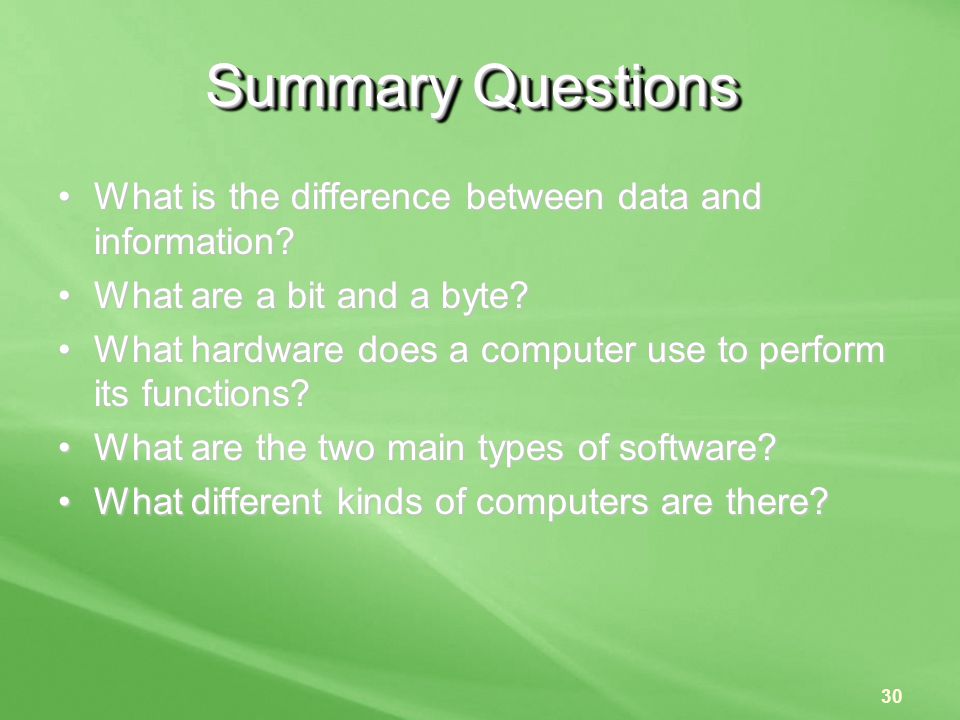 Summary Questions

• What is the difference between data and information?
• What are a bit and a byte?
• What hardware does a computer use to perform its functions?
• What are the two main types of software?
• What different kinds of computers are there?

30